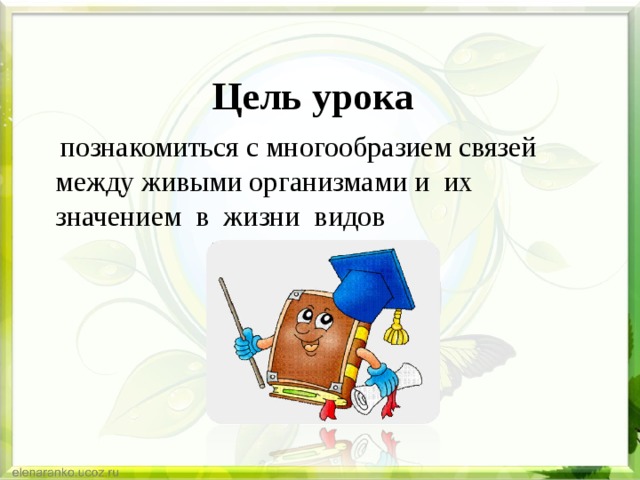 Цель урока

познакомиться с многообразием связей между живыми организмами и их значением в жизни видов

elenaranko.ucoz.ru